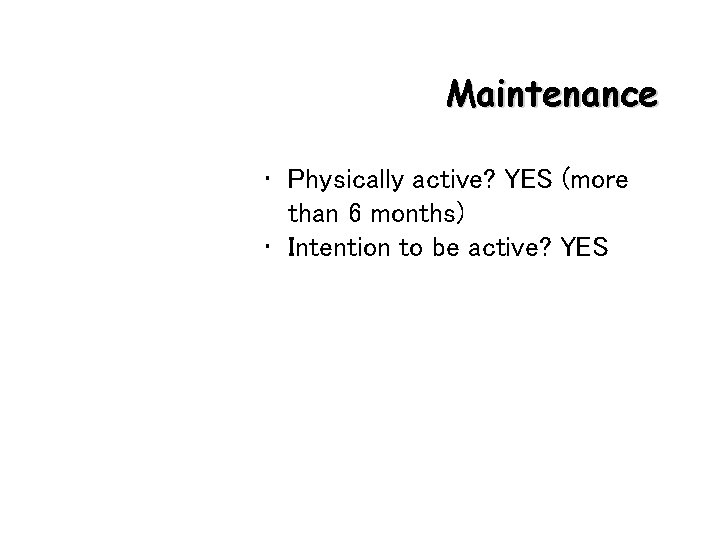 Maintenance

• Physically active? YES (more than 6 months)
• Intention to be active? YES